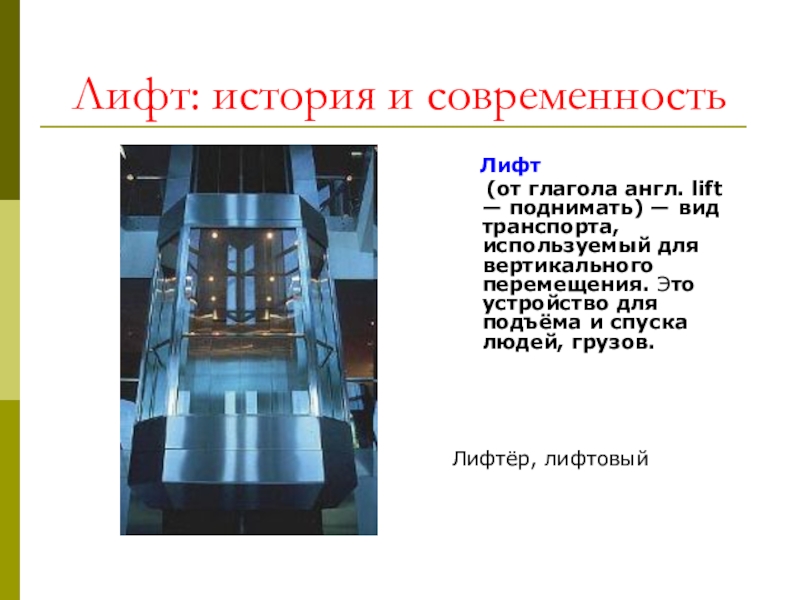 Лифт: история и современность

Лифт

(от глагола англ. lift — поднимать) — вид транспорта, используемый для вертикального перемещения. Это устройство для подъёма и спуска людей, грузов.

Лифтёр, лифтовый